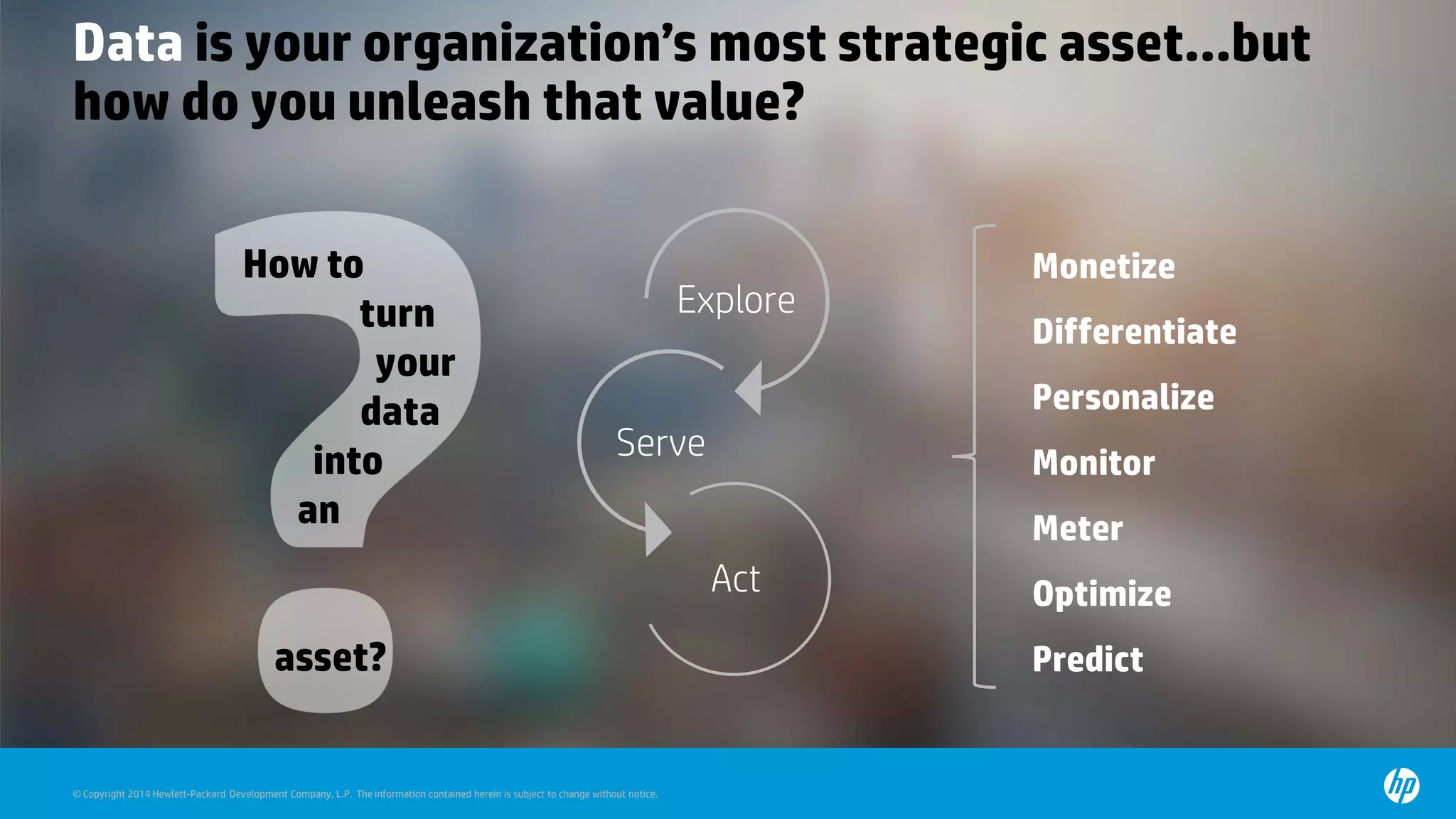 Data is your organization's most strategic asset...but how do you unleash that value?

How to turn your data into an asset?

Explore

Serve

Act

Monetize
Differentiate
Personalize
Monitor
Meter
Optimize
Predict

© Copyright 2014 Hewlett-Packard Development Company, L.P. The information contained herein is subject to change without notice.

hp